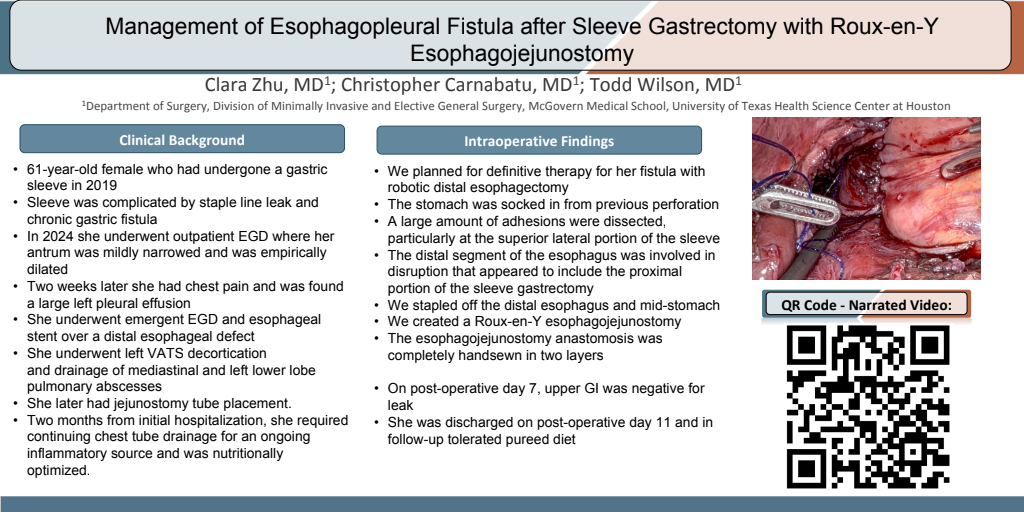 Management of Esophagopleural Fistula after Sleeve Gastrectomy with Roux-en-Y Esophagojejunostomy

Clara Zhu, MD$^1$; Christopher Carnabatu, MD$^1$; Todd Wilson, MD$^1$

$^1$Department of Surgery, Division of Minimally Invasive and Elective General Surgery, McGovern Medical School, University of Texas Health Science Center at Houston

Clinical Background

- 61-year-old female who had undergone a gastric sleeve in 2019
- Sleeve was complicated by staple line leak and chronic gastric fistula
- In 2024 she underwent outpatient EGD where her antrum was mildly narrowed and was empirically dilated
- Two weeks later she had chest pain and was found a large left pleural effusion
- She underwent emergent EGD and esophageal stent over a distal esophageal defect
- She underwent left VATS decortication and drainage of mediastinal and left lower lobe pulmonary abscesses
- She later had jejunostomy tube placement.
- Two months from initial hospitalization, she required continuing chest tube drainage for an ongoing inflammatory source and was nutritionally optimized.

Intraoperative Findings

- We planned for definitive therapy for her fistula with robotic distal esophagectomy
- The stomach was socked in from previous perforation
- A large amount of adhesions were dissected, particularly at the superior lateral portion of the sleeve
- The distal segment of the esophagus was involved in disruption that appeared to include the proximal portion of the sleeve gastrectomy
- We stapled off the distal esophagus and mid-stomach
- We created a Roux-en-Y esophagojejunostomy
- The esophagojejunostomy anastomosis was completely handsewn in two layers

- On post-operative day 7, upper GI was negative for leak
- She was discharged on post-operative day 11 and in follow-up tolerated pureed diet

QR Code - Narrated Video: